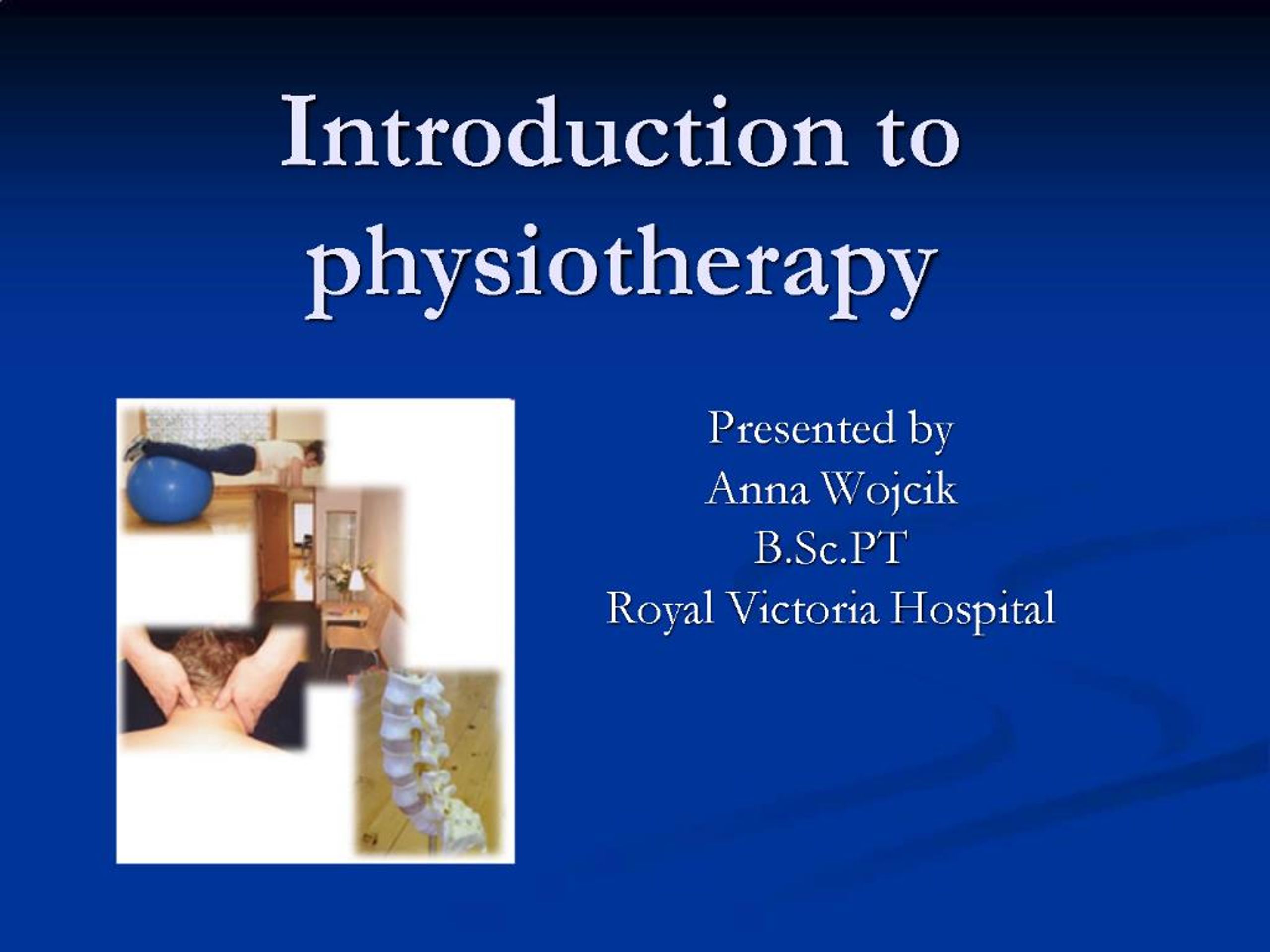 Introduction to physiotherapy

Presented by
Anna Wojcik
B.Sc.PT
Royal Victoria Hospital